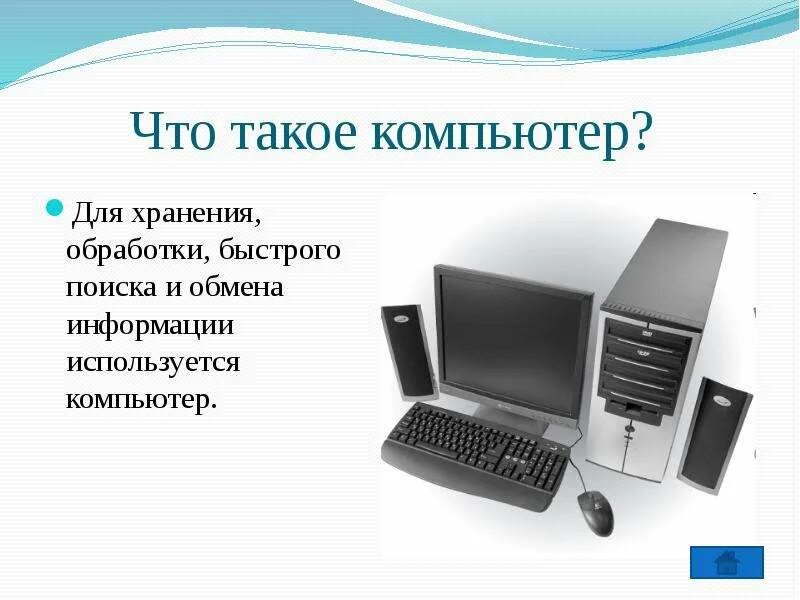 Что такое компьютер?

Для хранения, обработки, быстрого поиска и обмена информации используется компьютер.